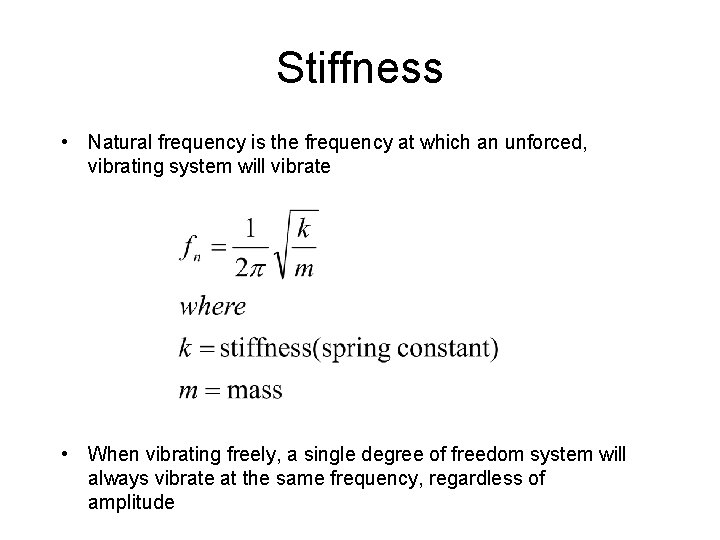 Stiffness

• Natural frequency is the frequency at which an unforced, vibrating system will vibrate

$f_n = \frac{1}{2\pi}\sqrt{\frac{k}{m}}$

$where$

$k = \text{stiffness(spring constant)}$

$m = \text{mass}$

• When vibrating freely, a single degree of freedom system will always vibrate at the same frequency, regardless of amplitude